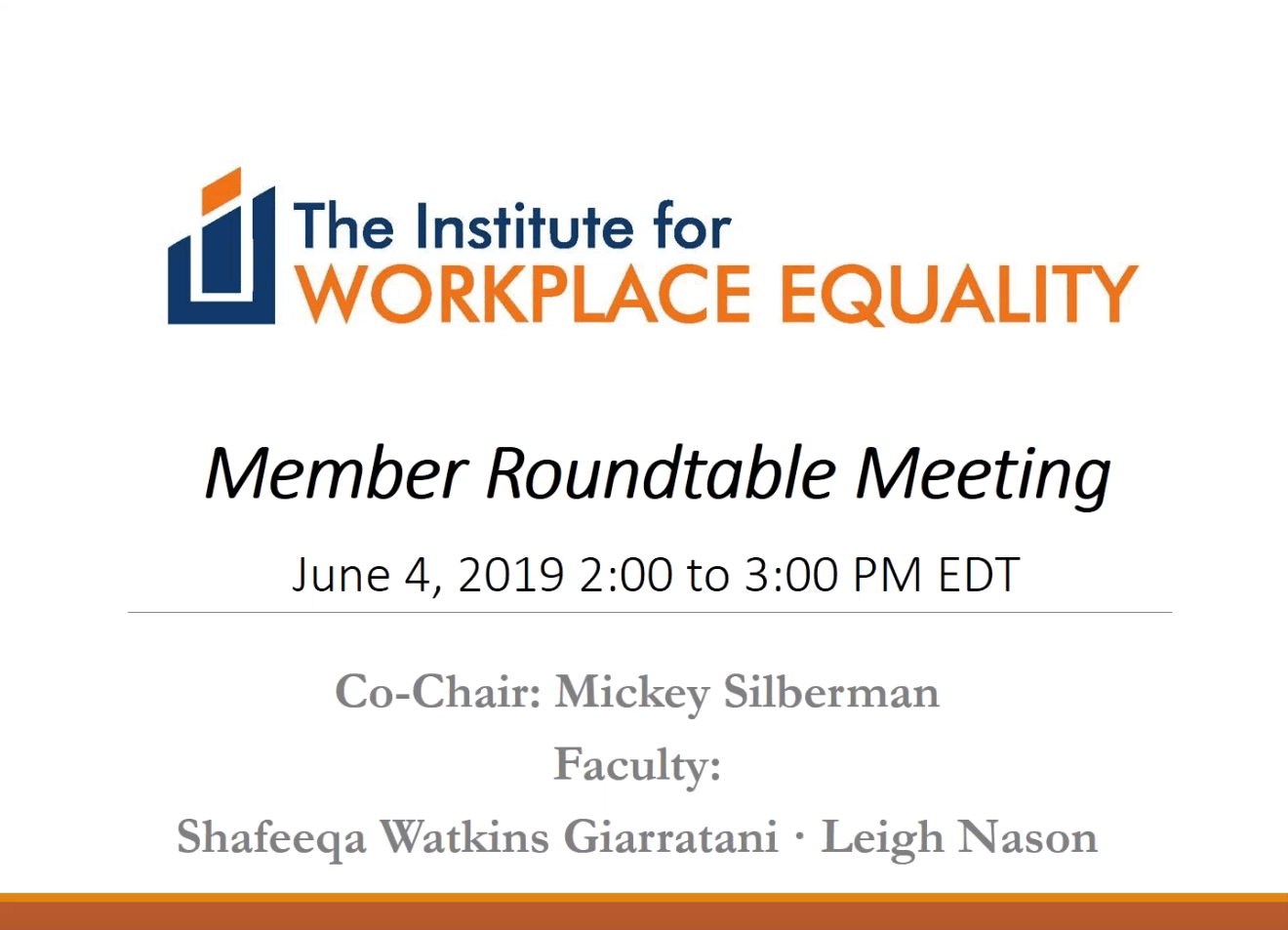 The Institute for
WORKPLACE EQUALITY

Member Roundtable Meeting

June 4, 2019 2:00 to 3:00 PM EDT

Co-Chair: Mickey Silberman

Faculty:

Shafeeqa Watkins Giarratani · Leigh Nason